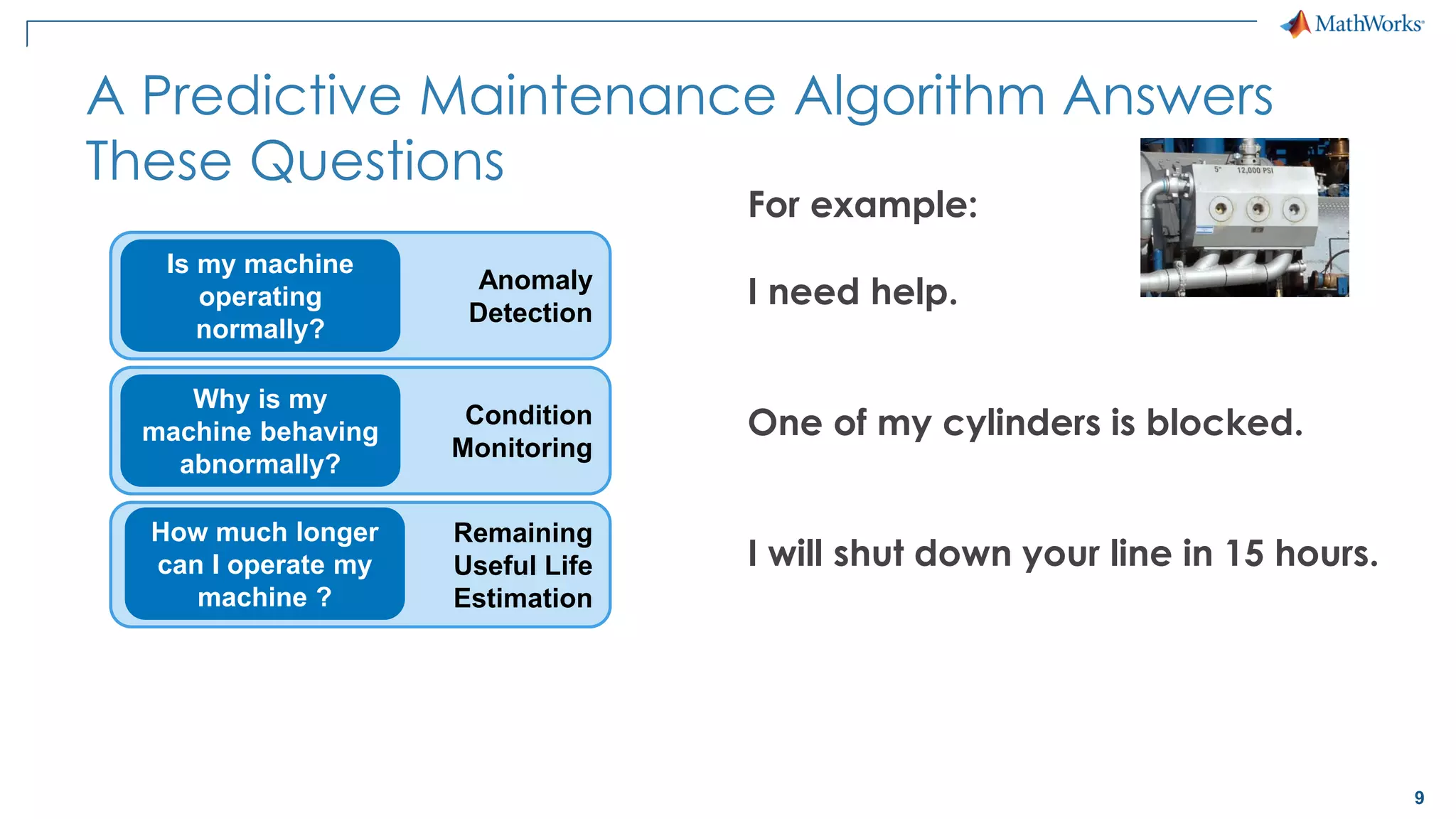 MathWorks

A Predictive Maintenance Algorithm Answers These Questions

Is my machine operating normally?

Anomaly Detection

Why is my machine behaving abnormally?

Condition Monitoring

How much longer can I operate my machine ?

Remaining Useful Life Estimation

For example:

5" 12,000 PSI

I need help.

One of my cylinders is blocked.

I will shut down your line in 15 hours.

9